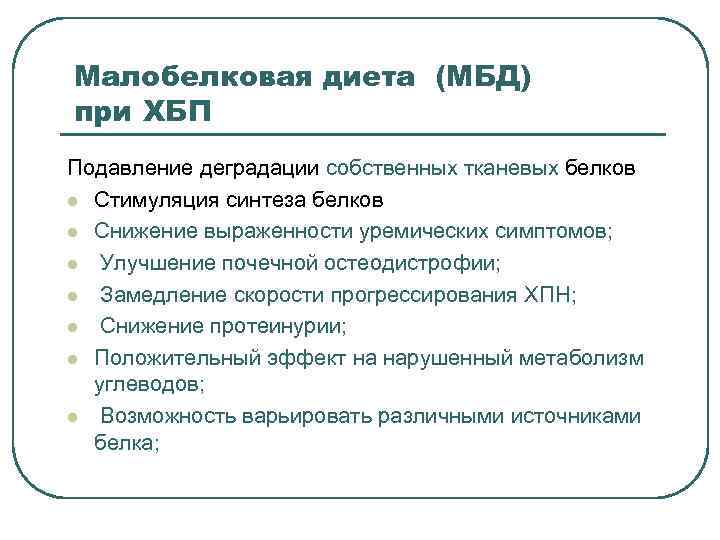 Малобелковая диета (МБД) при ХБП

Подавление деградации собственных тканевых белков

- Стимуляция синтеза белков
- Снижение выраженности уремических симптомов;
- Улучшение почечной остеодистрофии;
- Замедление скорости прогрессирования ХПН;
- Снижение протеинурии;
- Положительный эффект на нарушенный метаболизм углеводов;
- Возможность варьировать различными источниками белка;